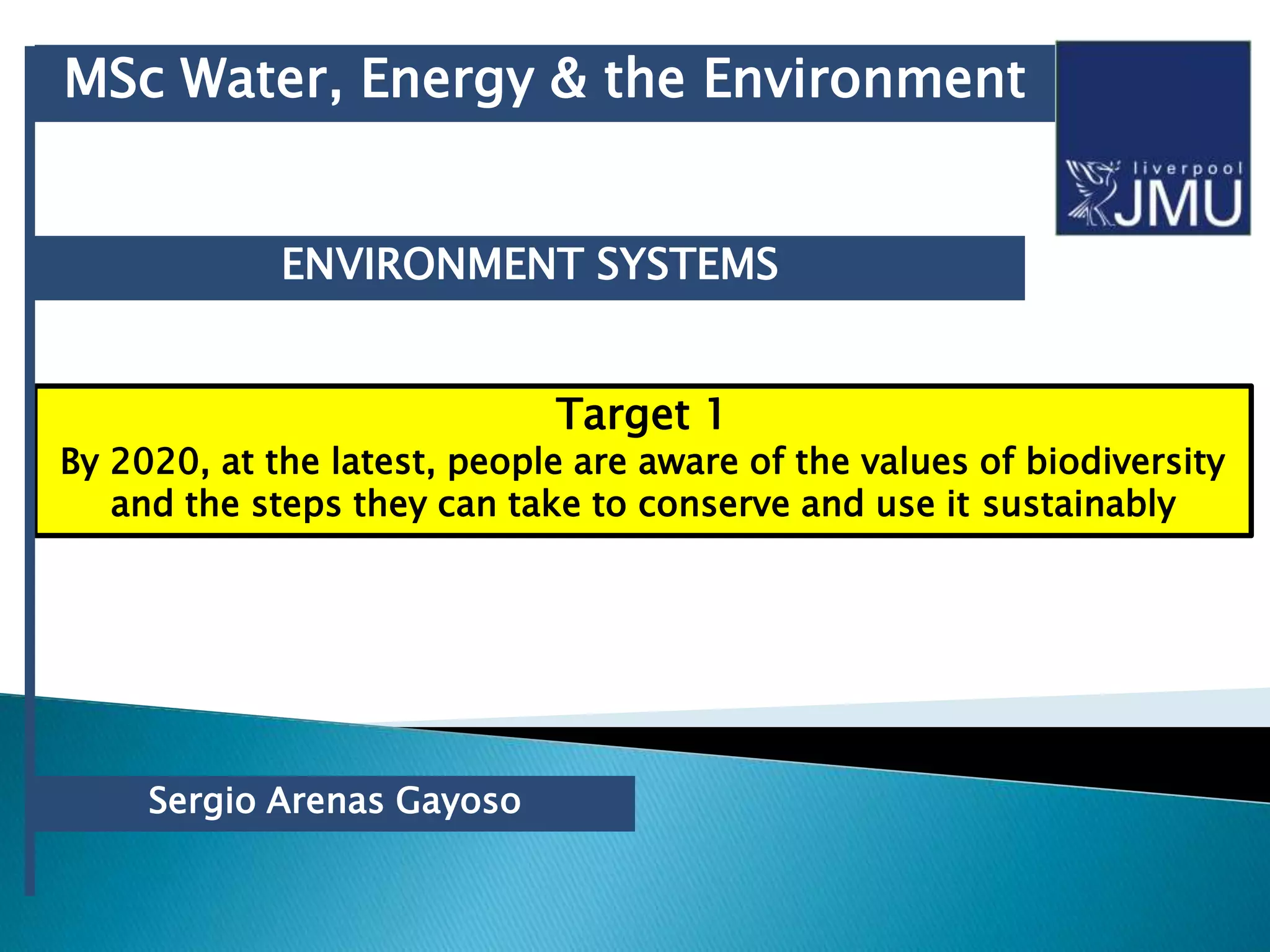 MSc Water, Energy & the Environment

liverpool JMU

ENVIRONMENT SYSTEMS

Target 1
By 2020, at the latest, people are aware of the values of biodiversity and the steps they can take to conserve and use it sustainably

Sergio Arenas Gayoso